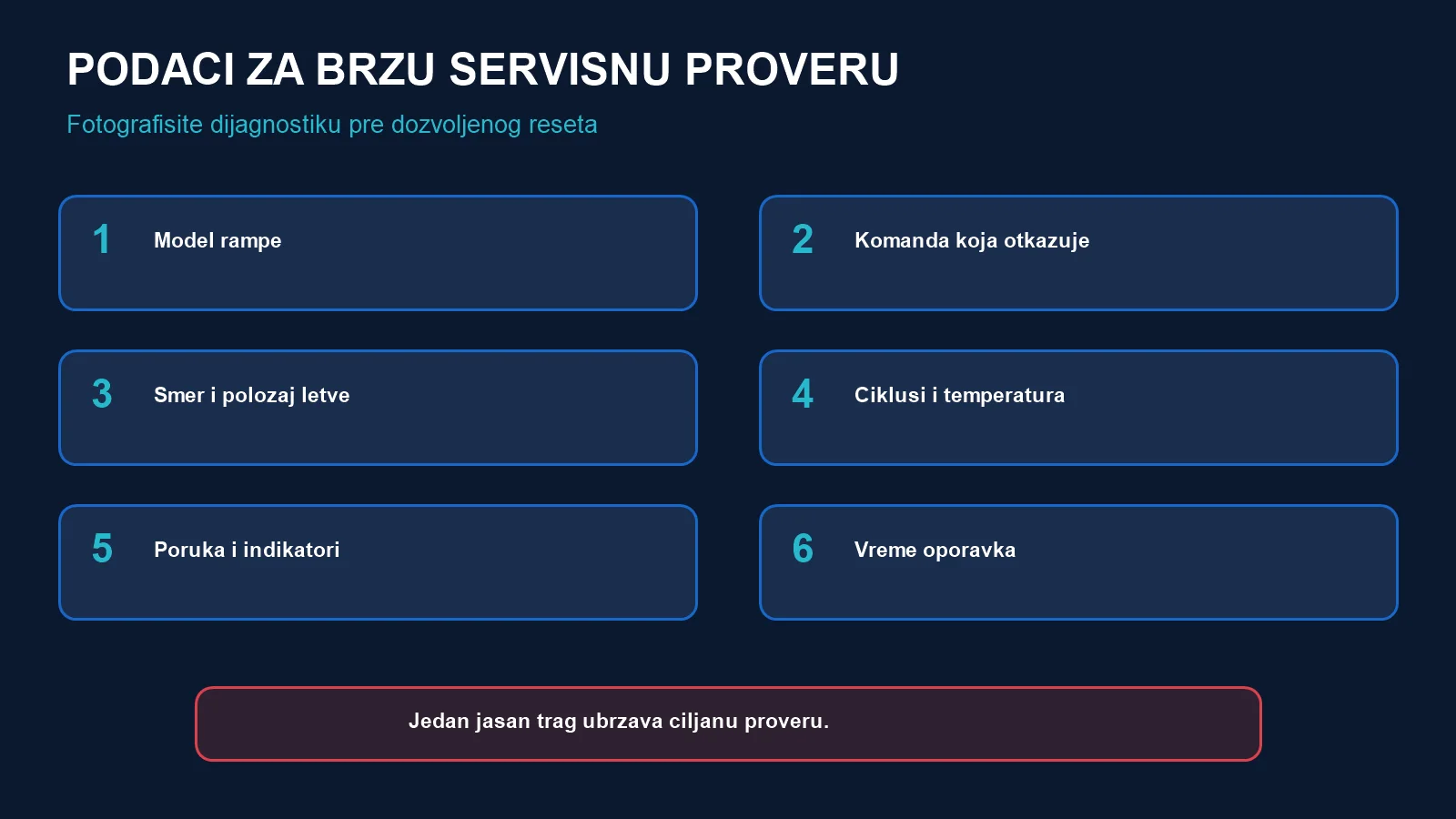 PODACI ZA BRZU SERVISNU PROVERU

Fotografisite dijagnostiku pre dozvoljenog reseta

1 Model rampe

2 Komanda koja otkazuje

3 Smer i polozaj letve

4 Ciklusi i temperatura

5 Poruka i indikatori

6 Vreme oporavka

Jedan jasan trag ubrzava ciljanu proveru.